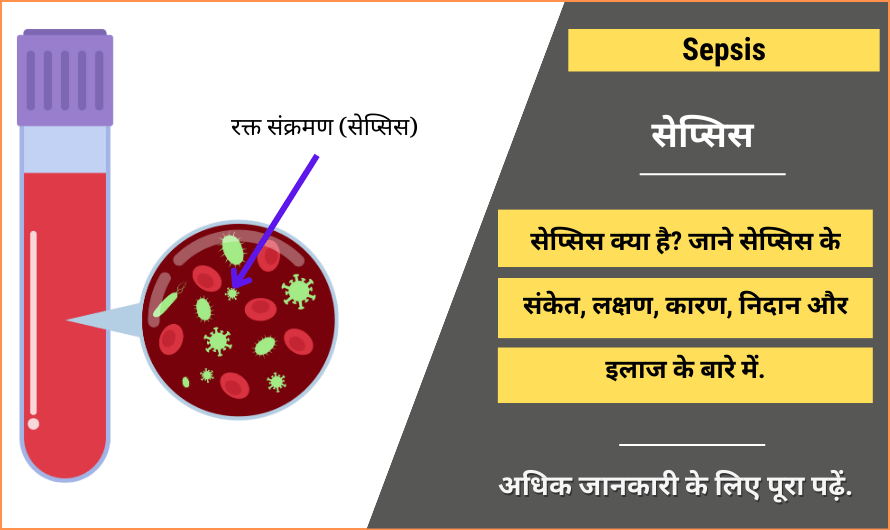 रक्त संक्रमण (सेप्सिस)

Sepsis

सेप्सिस

सेप्सिस क्या है? जाने सेप्सिस के

संकेत, लक्षण, कारण, निदान और

इलाज के बारे में.

अधिक जानकारी के लिए पूरा पढ़ें.